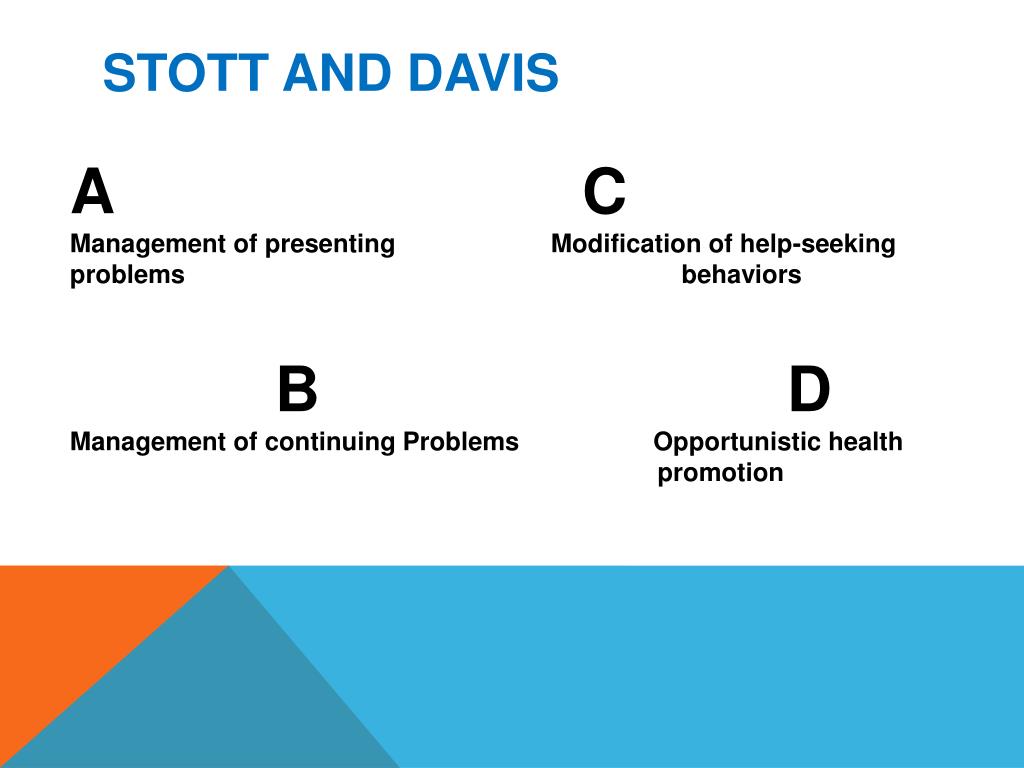 STOTT AND DAVIS

A

Management of presenting problems

C

Modification of help-seeking behaviors

B

Management of continuing Problems

D

Opportunistic health promotion